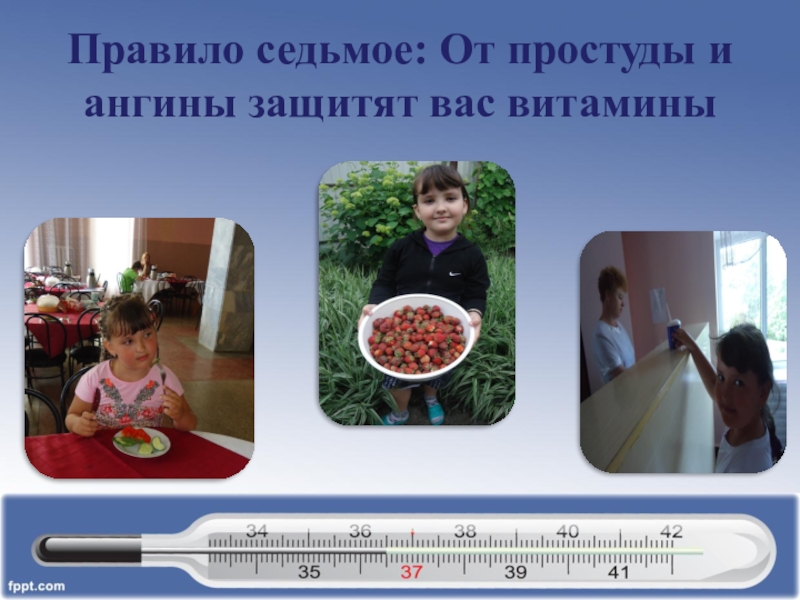 Правило седьмое: От простуды и ангины защитят вас витамины

34 36 38 40 42
35 37 39 41

fppt.com